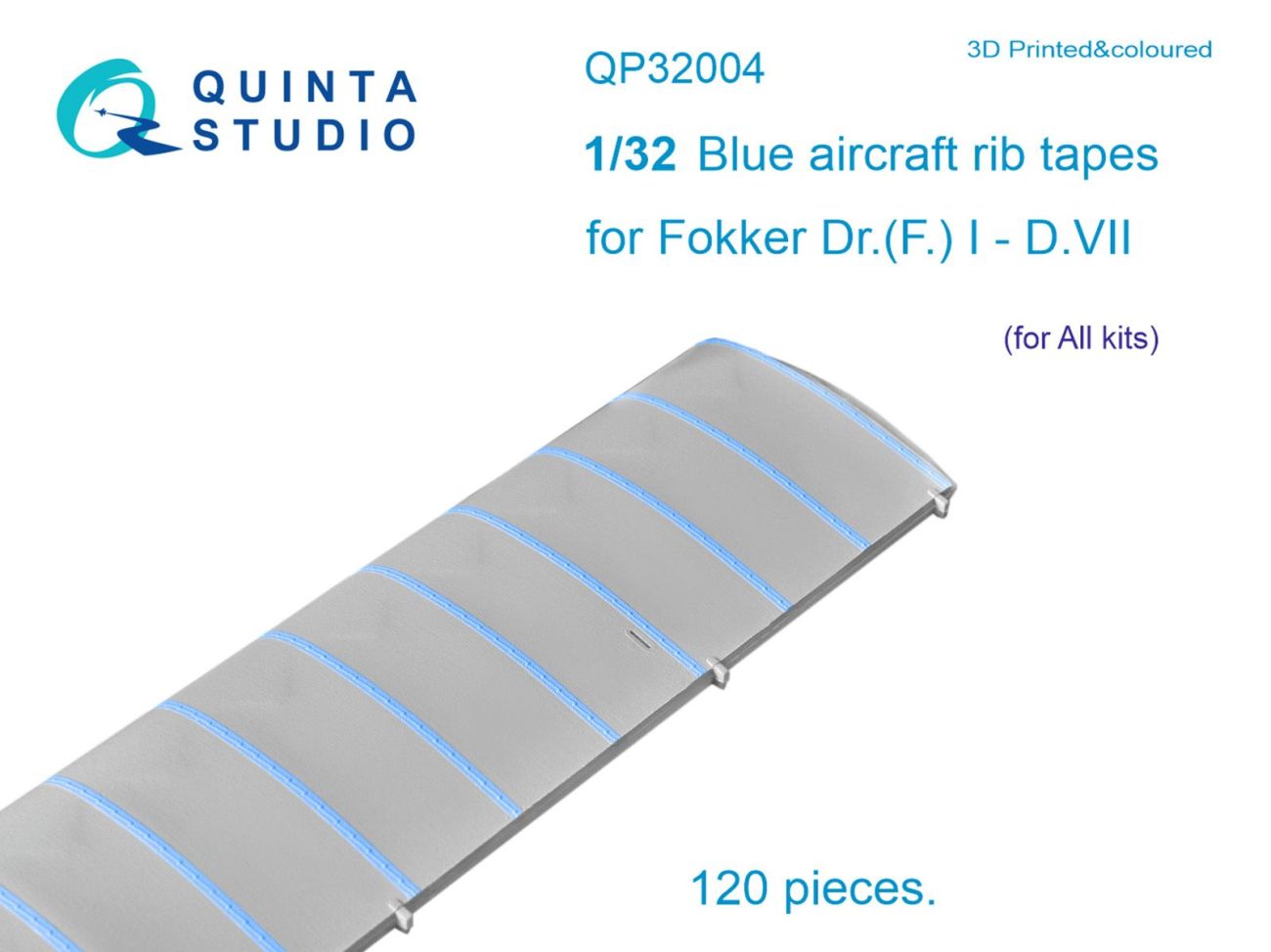 QUINTA STUDIO

QP32004

3D Printed&coloured

1/32 Blue aircraft rib tapes for Fokker Dr.(F.) I - D.VII

(for All kits)

120 pieces.